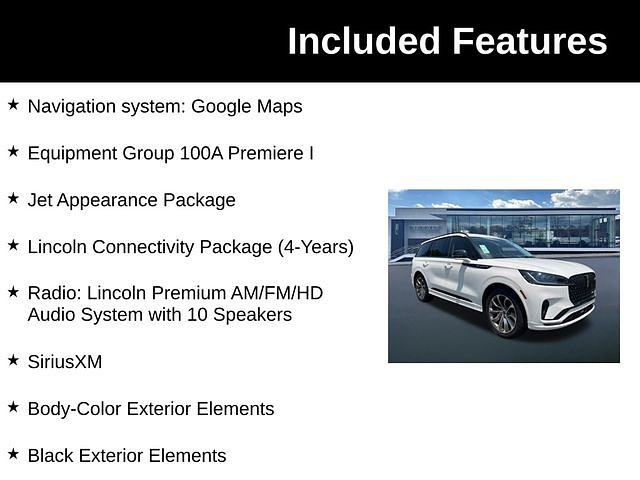 Included Features

★ Navigation system: Google Maps

★ Equipment Group 100A Premiere I

★ Jet Appearance Package

★ Lincoln Connectivity Package (4-Years)

★ Radio: Lincoln Premium AM/FM/HD Audio System with 10 Speakers

★ SiriusXM

★ Body-Color Exterior Elements

★ Black Exterior Elements